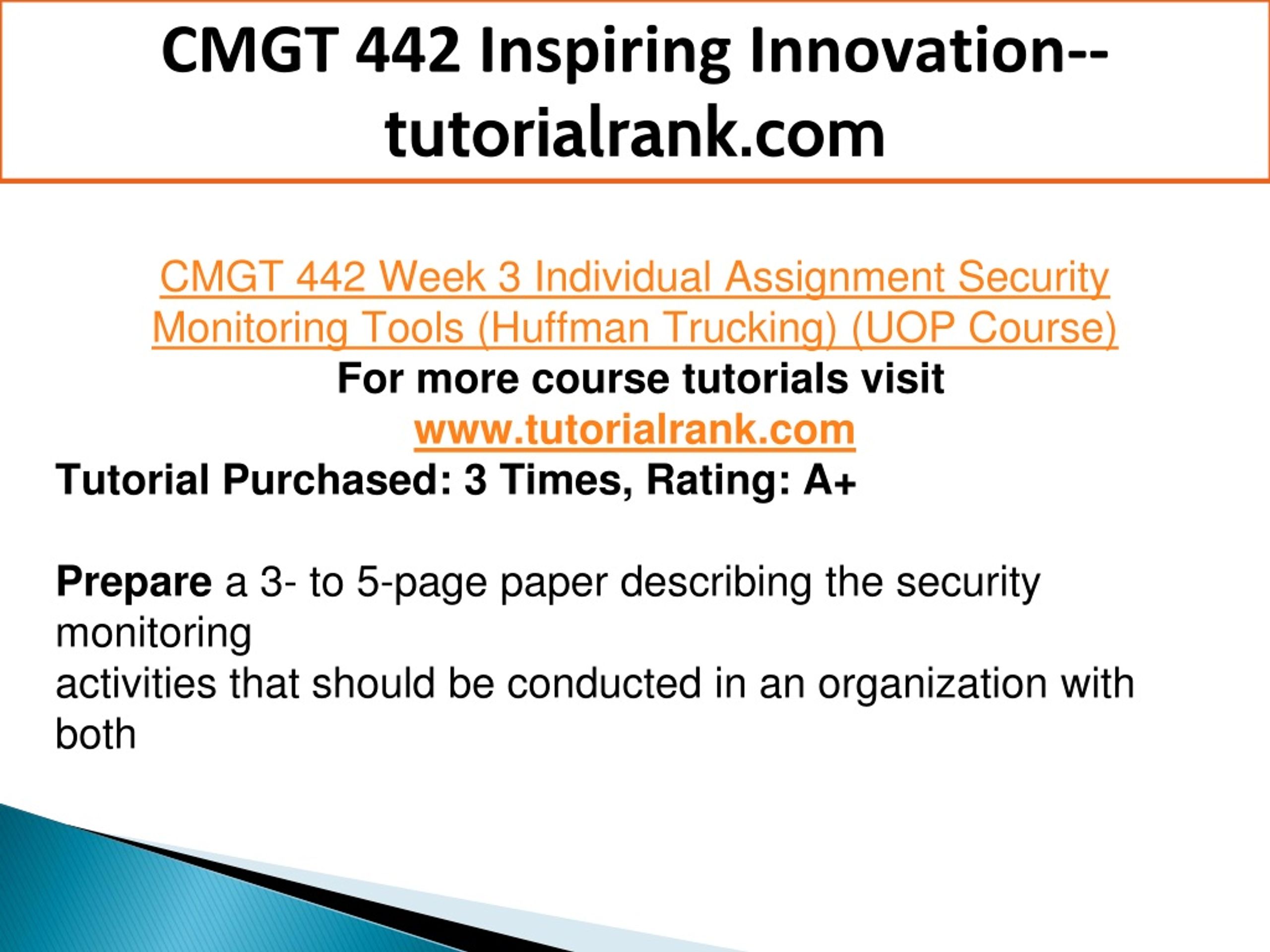 CMGT 442 Inspiring Innovation--tutorialrank.com

CMGT 442 Week 3 Individual Assignment Security Monitoring Tools (Huffman Trucking) (UOP Course)
For more course tutorials visit
www.tutorialrank.com
Tutorial Purchased: 3 Times, Rating: A+

Prepare a 3- to 5-page paper describing the security monitoring
activities that should be conducted in an organization with both